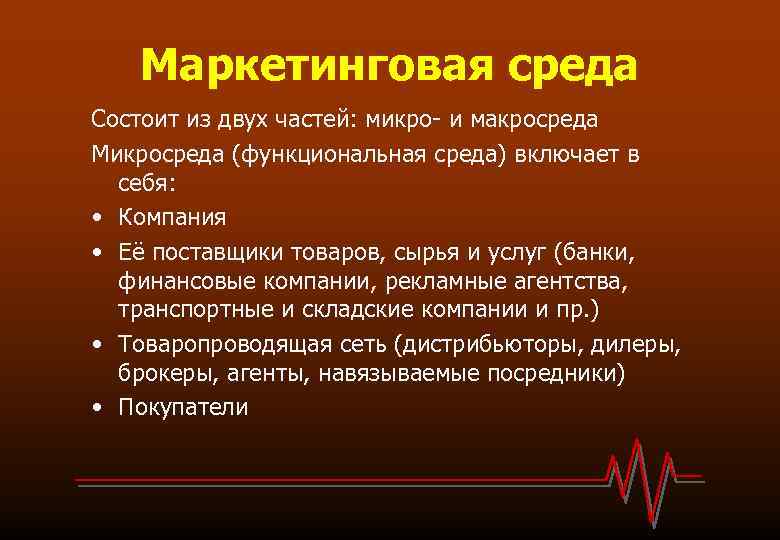 Маркетинговая среда

Состоит из двух частей: микро- и макросреда

Микросреда (функциональная среда) включает в себя:

• Компания
• Её поставщики товаров, сырья и услуг (банки, финансовые компании, рекламные агентства, транспортные и складские компании и пр.)
• Товаропроводящая сеть (дистрибьюторы, дилеры, брокеры, агенты, навязываемые посредники)
• Покупатели